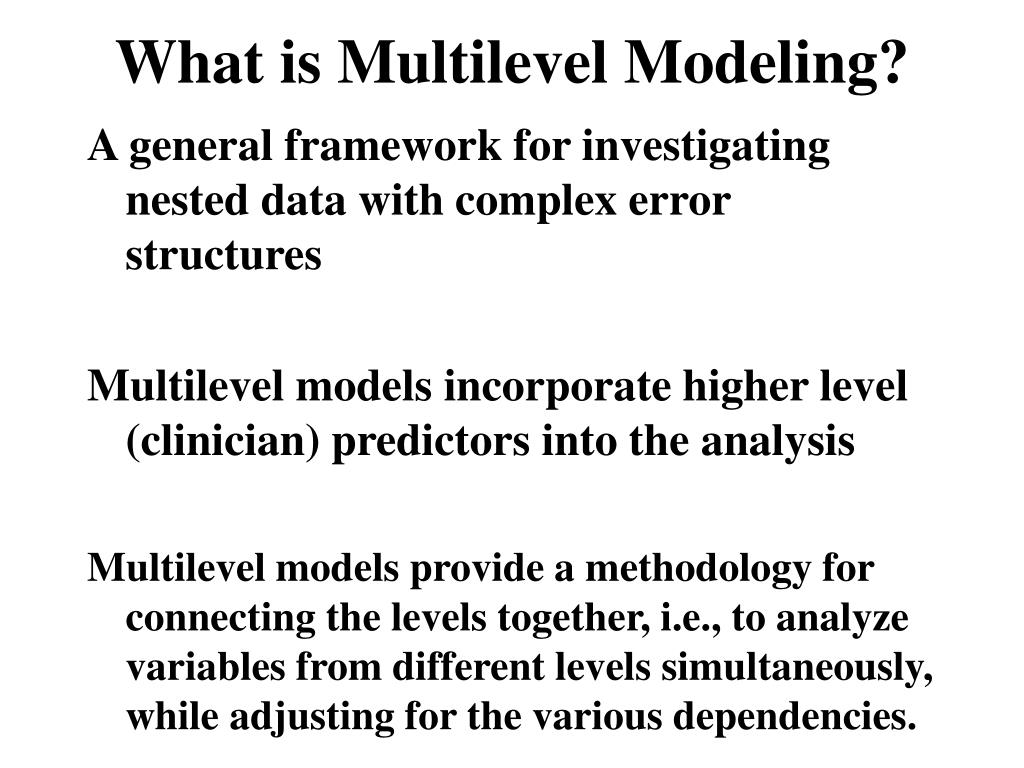 What is Multilevel Modeling?

A general framework for investigating nested data with complex error structures

Multilevel models incorporate higher level (clinician) predictors into the analysis

Multilevel models provide a methodology for connecting the levels together, i.e., to analyze variables from different levels simultaneously, while adjusting for the various dependencies.